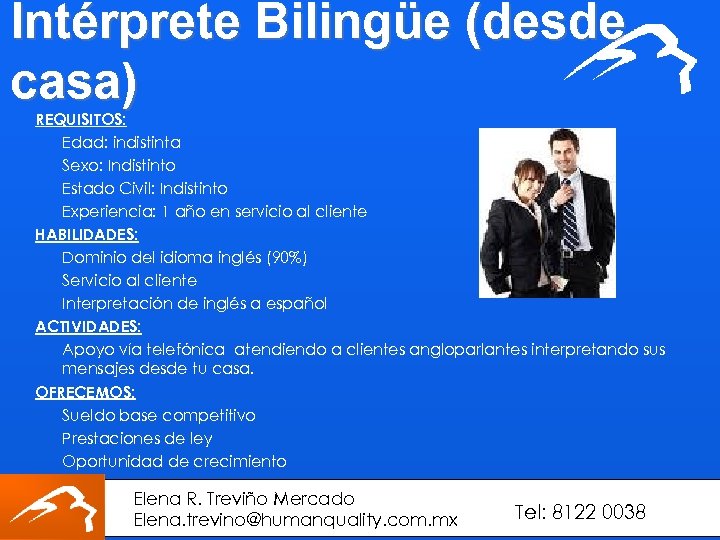 Intérprete Bilingüe (desde casa)

REQUISITOS:
Edad: indistinta
Sexo: Indistinto
Estado Civil: Indistinto
Experiencia: 1 año en servicio al cliente

HABILIDADES:
Dominio del idioma inglés (90%)
Servicio al cliente
Interpretación de inglés a español

ACTIVIDADES:
Apoyo vía telefónica atendiendo a clientes angloparlantes interpretando sus mensajes desde tu casa.

OFRECEMOS:
Sueldo base competitivo
Prestaciones de ley
Oportunidad de crecimiento

Elena R. Treviño Mercado
Elena.trevino@humanquality.com.mx

Tel: 8122 0038